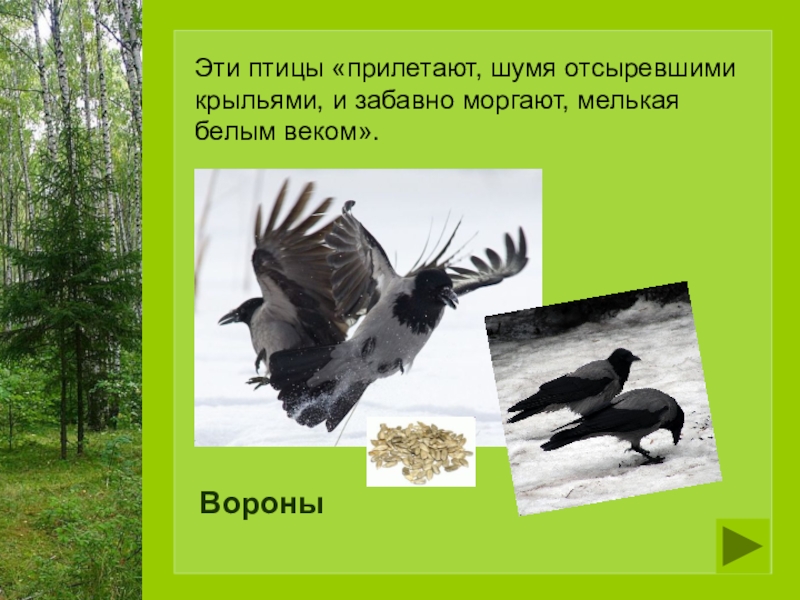 Эти птицы «прилетают, шумя отсыревшими крыльями, и забавно моргают, мелькая белым веком».

Вороны